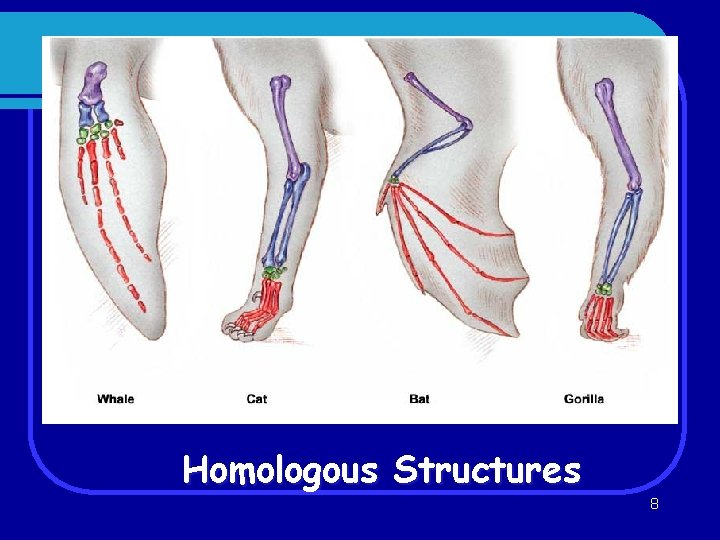 Whale

Cat

Bat

Gorilla

Homologous Structures

8